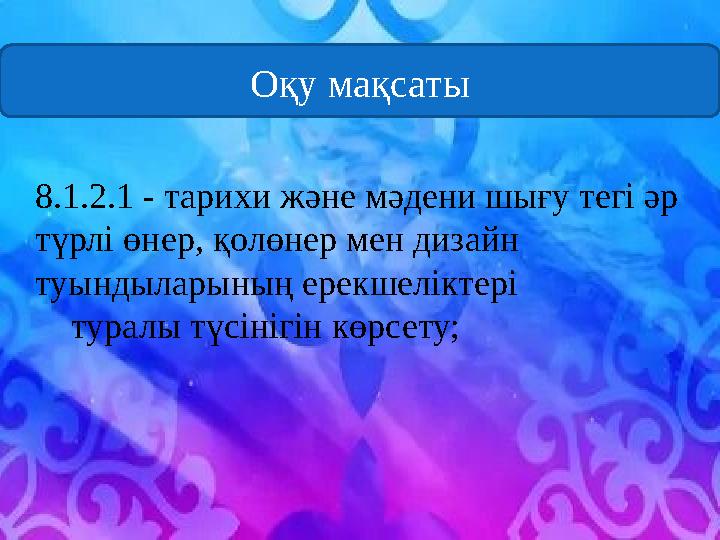 Оқу мақсаты

8.1.2.1 - тарихи және мәдени шығу тегі әр түрлі өнер, қолөнер мен дизайн туындыларының ерекшеліктері туралы түсінігін көрсету;